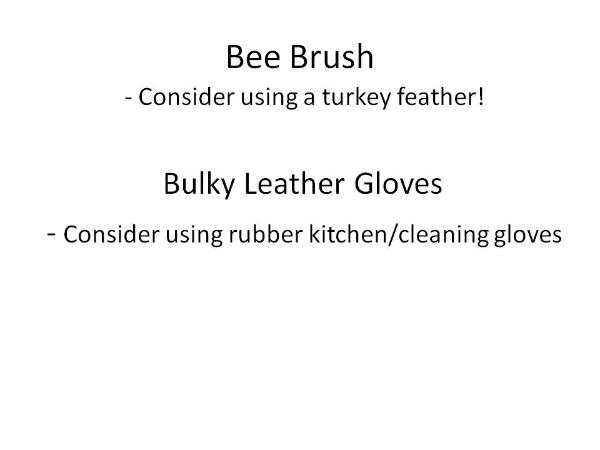 Bee Brush

- Consider using a turkey feather!

Bulky Leather Gloves

- Consider using rubber kitchen/cleaning gloves